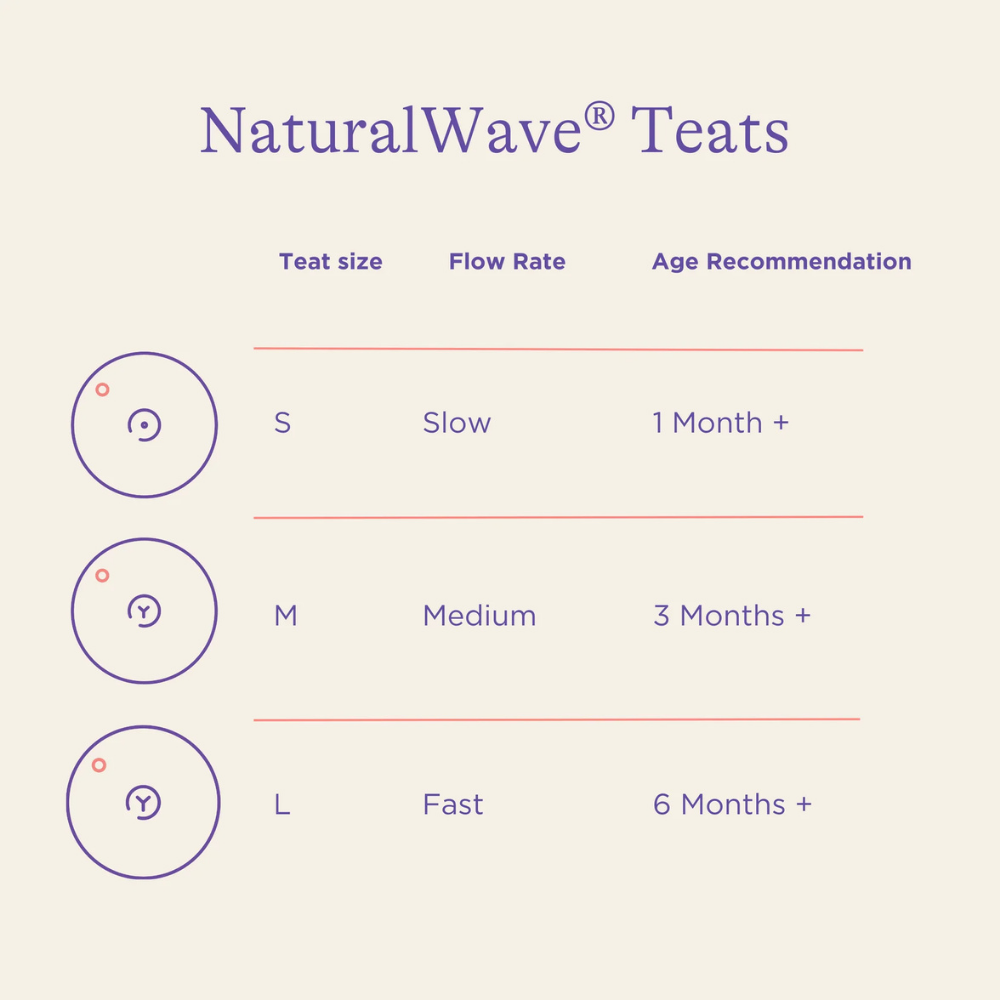 NaturalWave® Teats

| Teat size | Flow Rate | Age Recommendation |
|---|---|---|
| S | Slow | 1 Month + |
| M | Medium | 3 Months + |
| L | Fast | 6 Months + |